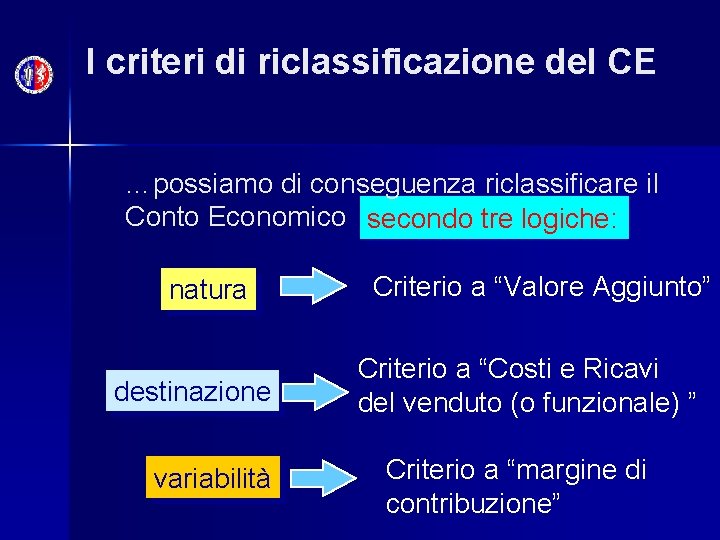 I criteri di riclassificazione del CE

…possiamo di conseguenza riclassificare il Conto Economico secondo tre logiche:

natura

Criterio a “Valore Aggiunto”

destinazione

Criterio a “Costi e Ricavi del venduto (o funzionale) ”

variabilità

Criterio a “margine di contribuzione”